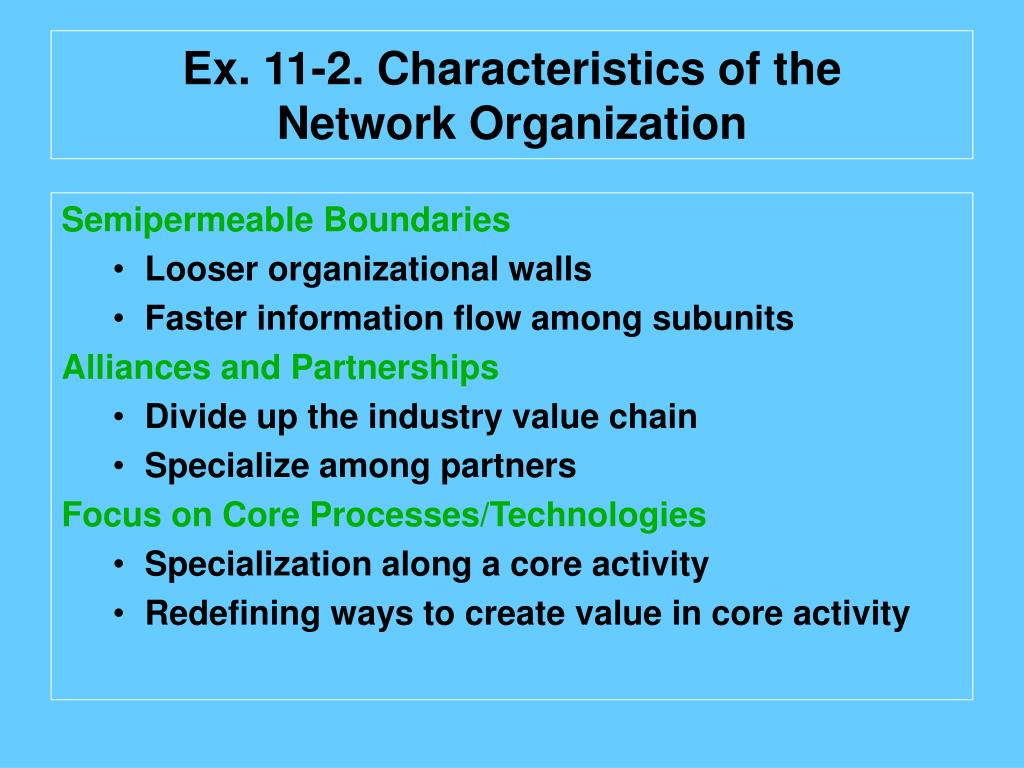 Ex. 11-2. Characteristics of the Network Organization

Semipermeable Boundaries
• Looser organizational walls
• Faster information flow among subunits

Alliances and Partnerships
• Divide up the industry value chain
• Specialize among partners

Focus on Core Processes/Technologies
• Specialization along a core activity
• Redefining ways to create value in core activity